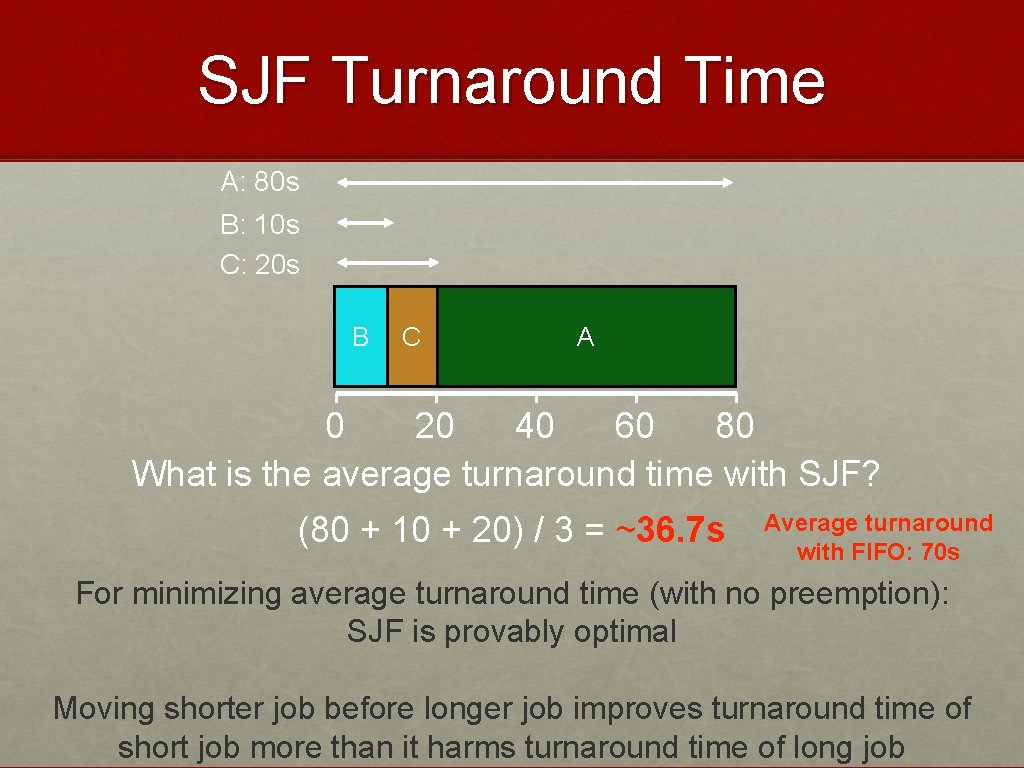 SJF Turnaround Time

A: 80s
B: 10s
C: 20s

B C A

0 20 40 60 80

What is the average turnaround time with SJF?

(80 + 10 + 20) / 3 = ~36.7s

Average turnaround with FIFO: 70s

For minimizing average turnaround time (with no preemption): SJF is provably optimal

Moving shorter job before longer job improves turnaround time of short job more than it harms turnaround time of long job